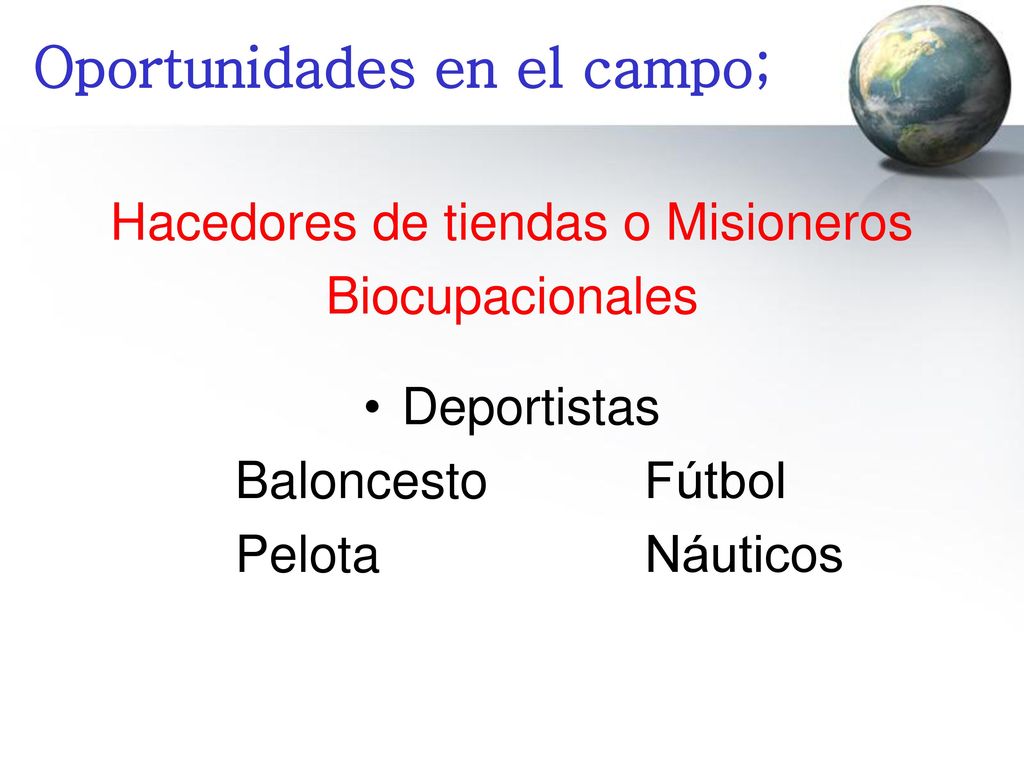 Oportunidades en el campo;

Hacedores de tiendas o Misioneros Biocupacionales

• Deportistas

Baloncesto Fútbol
Pelota Náuticos